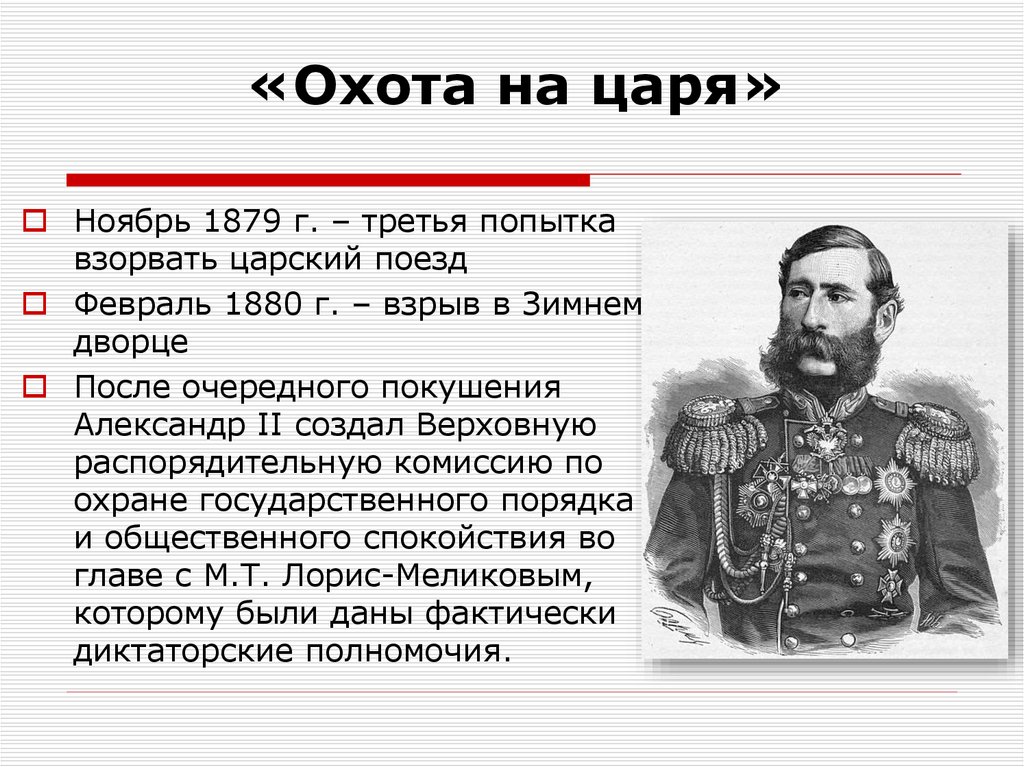 «Охота на царя»

Ноябрь 1879 г. – третья попытка взорвать царский поезд

Февраль 1880 г. – взрыв в Зимнем дворце

После очередного покушения Александр II создал Верховную распорядительную комиссию по охране государственного порядка и общественного спокойствия во главе с М.Т. Лорис-Меликовым, которому были даны фактически диктаторские полномочия.